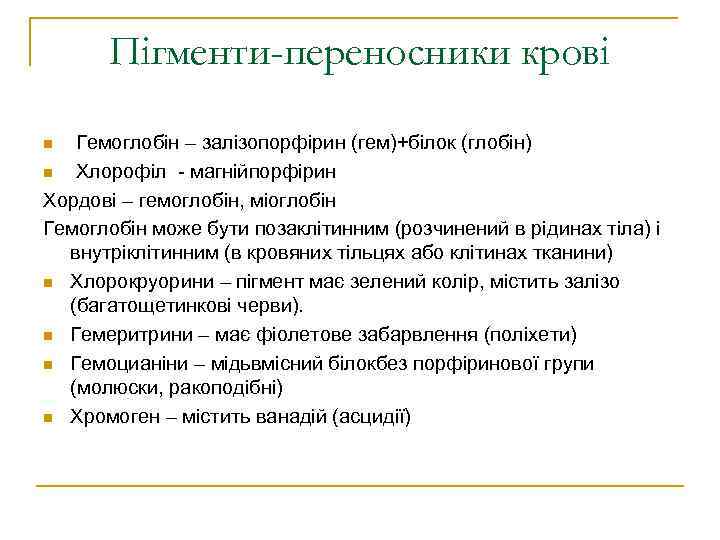 Пігменти-переносники крові

Гемоглобін – залізопорфірин (гем)+білок (глобін)

Хлорофіл - магнійпорфірин

Хордові – гемоглобін, міоглобін

Гемоглобін може бути позаклітинним (розчинений в рідинах тіла) і внутріклітинним (в кровяних тільцях або клітинах тканини)

Хлорокруорини – пігмент має зелений колір, містить залізо (багатощетинкові черви).

Гемеритрини – має фіолетове забарвлення (поліхети)

Гемоціаніни – мідьвмісний білокбез порфіринової групи (молюски, ракоподібні)

Хромоген – містить ванадій (асцидії)